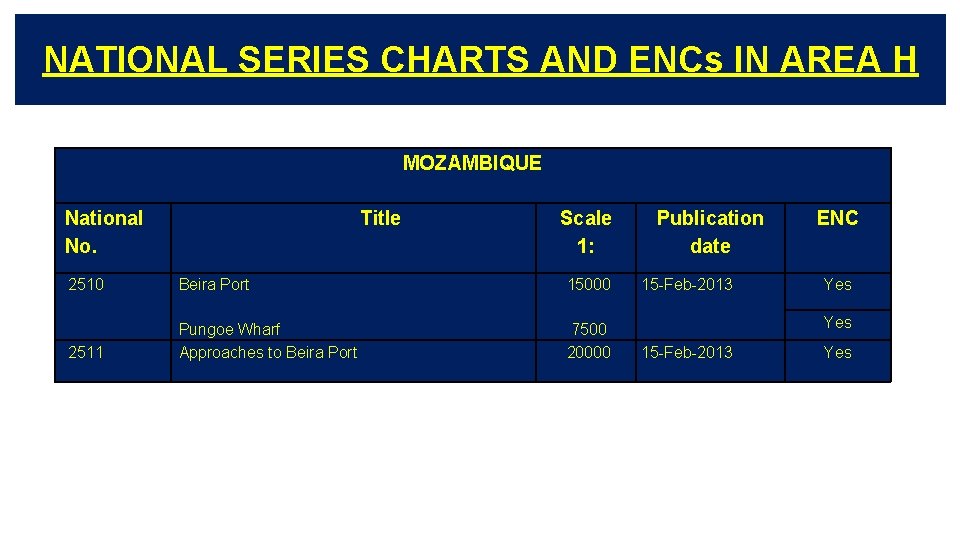 NATIONAL SERIES CHARTS AND ENCs IN AREA H

MOZAMBIQUE

| National No. | Title | Scale 1: | Publication date | ENC |
|---|---|---|---|---|
| 2510 | Beira Port | 15000 | 15-Feb-2013 | Yes |
| | Pungoe Wharf | 7500 | | Yes |
| 2511 | Approaches to Beira Port | 20000 | 15-Feb-2013 | Yes |